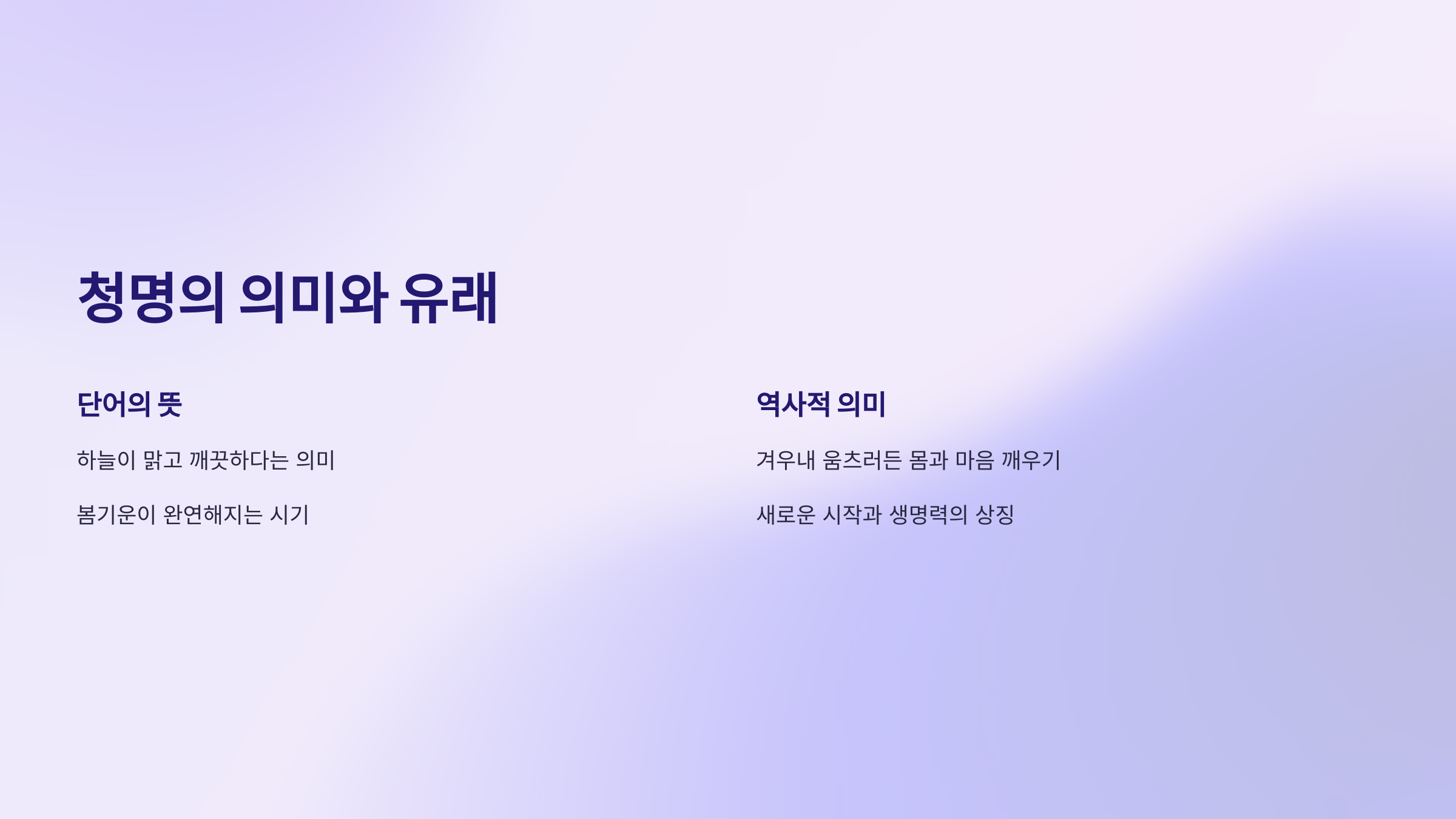 청명의 의미와 유래

단어의 뜻

하늘이 맑고 깨끗하다는 의미

봄기운이 완연해지는 시기

역사적 의미

겨우내 움츠러든 몸과 마음 깨우기

새로운 시작과 생명력의 상징